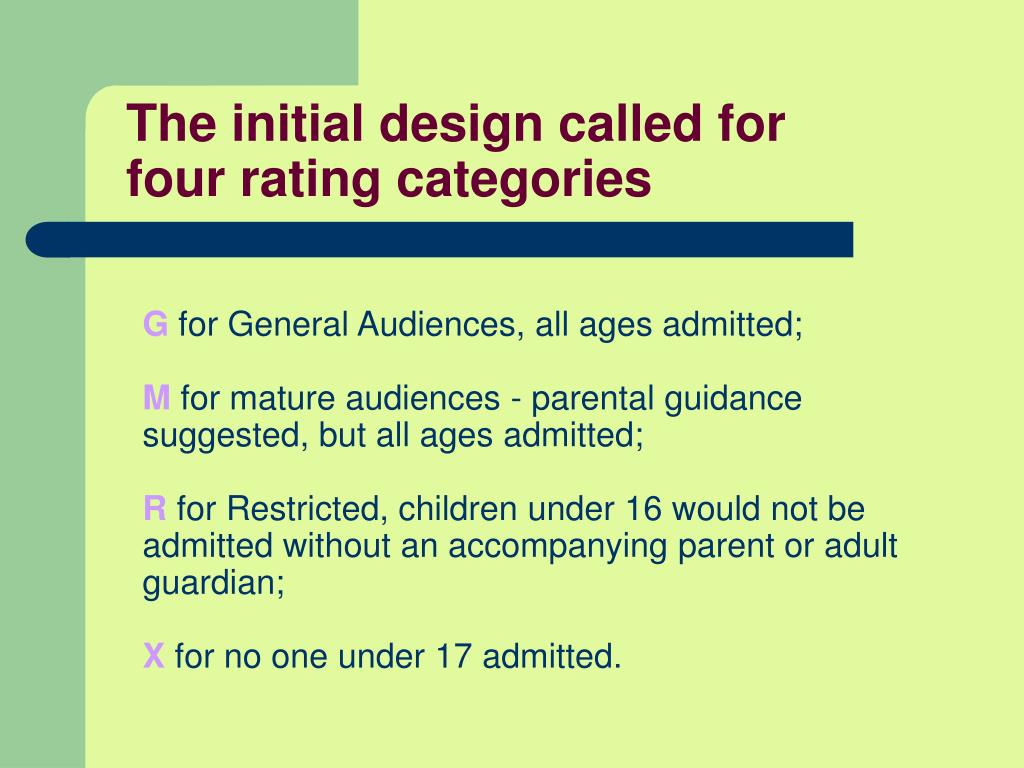 The initial design called for four rating categories

G for General Audiences, all ages admitted;

M for mature audiences - parental guidance suggested, but all ages admitted;

R for Restricted, children under 16 would not be admitted without an accompanying parent or adult guardian;

X for no one under 17 admitted.